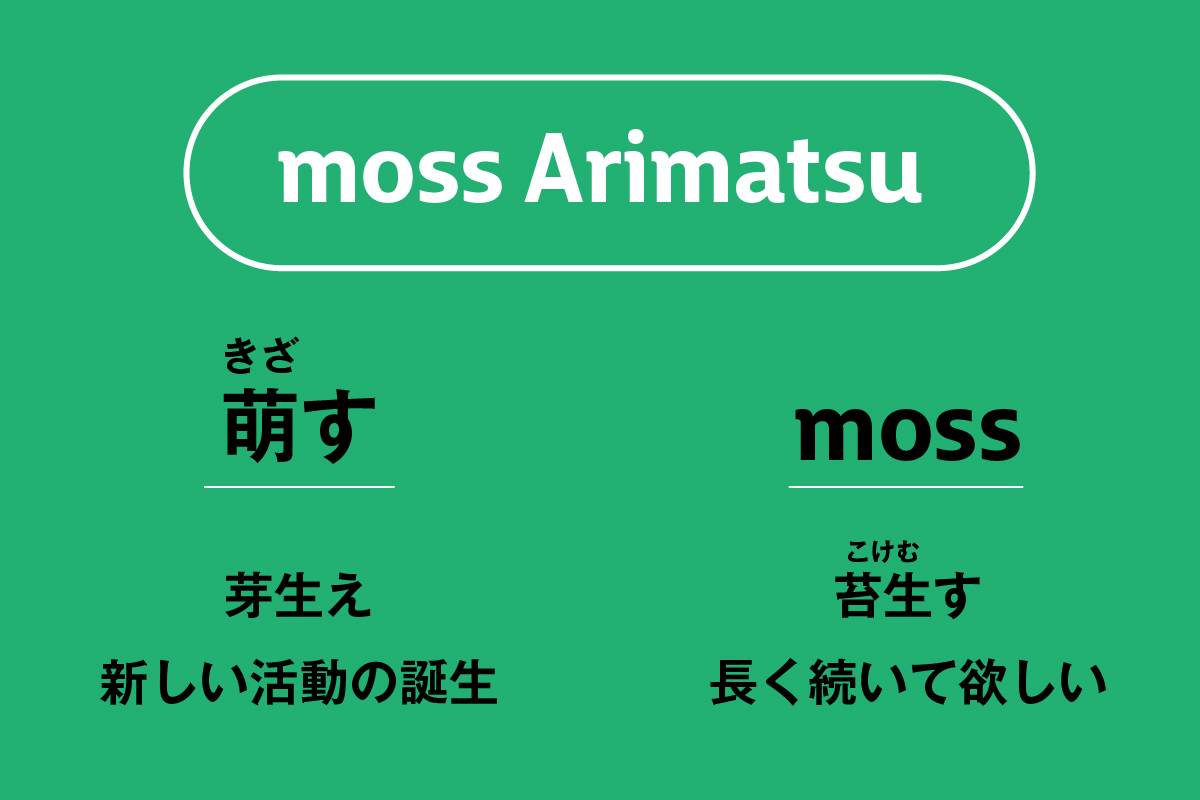 moss Arimatsu

きざ
萌す

芽生え

新しい活動の誕生

moss

こけむ
苔生す

長く続いて欲しい